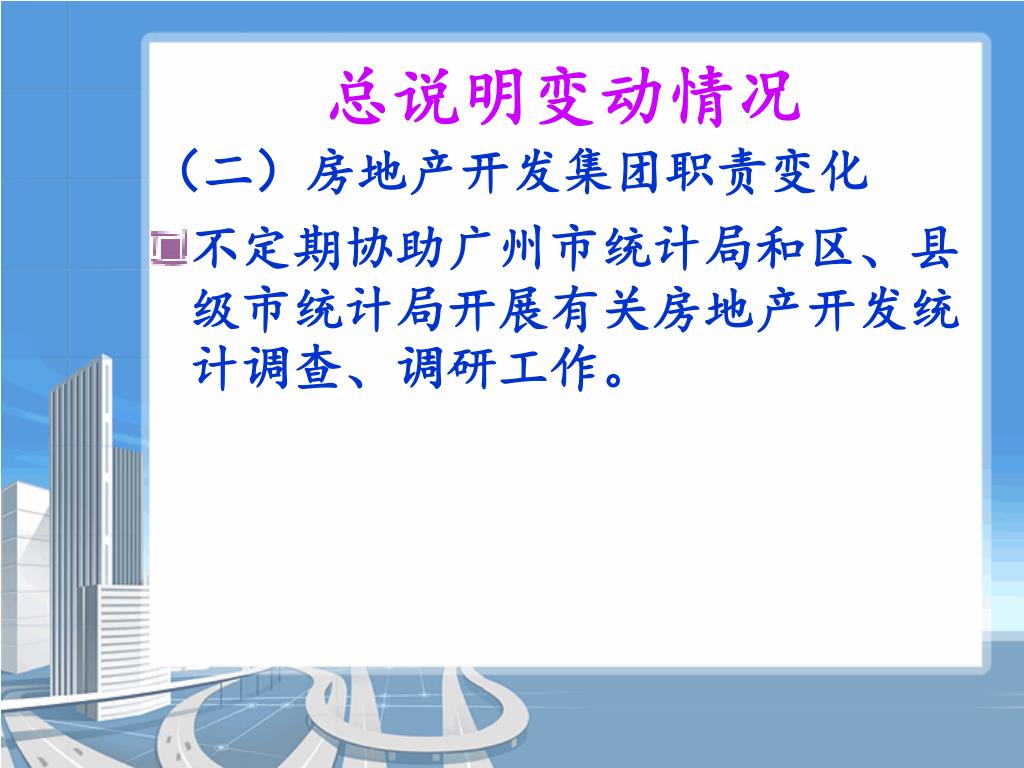 总说明变动情况

（二）房地产开发集团职责变化

不定期协助广州市统计局和区、县级市统计局开展有关房地产开发统计调查、调研工作。